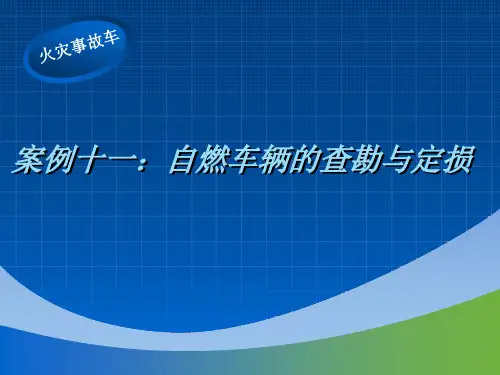 火灾事故车

案例十一：自燃车辆的查勘与定损